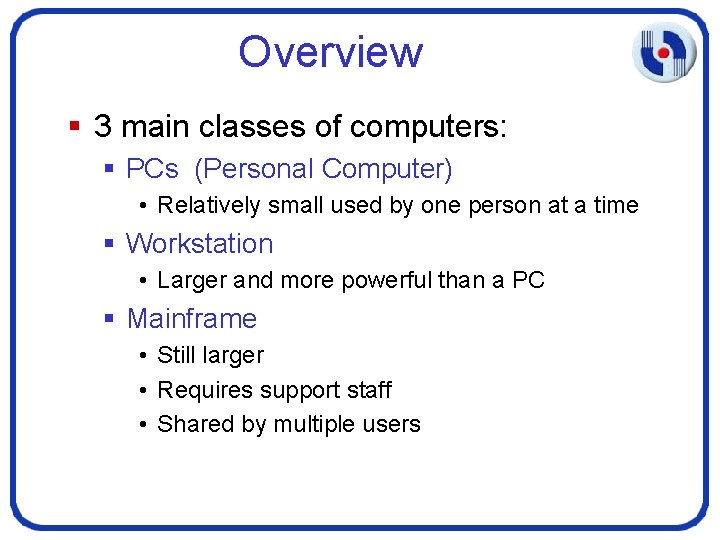 Overview

▪ 3 main classes of computers:
▪ PCs (Personal Computer)
• Relatively small used by one person at a time
▪ Workstation
• Larger and more powerful than a PC
▪ Mainframe
• Still larger
• Requires support staff
• Shared by multiple users